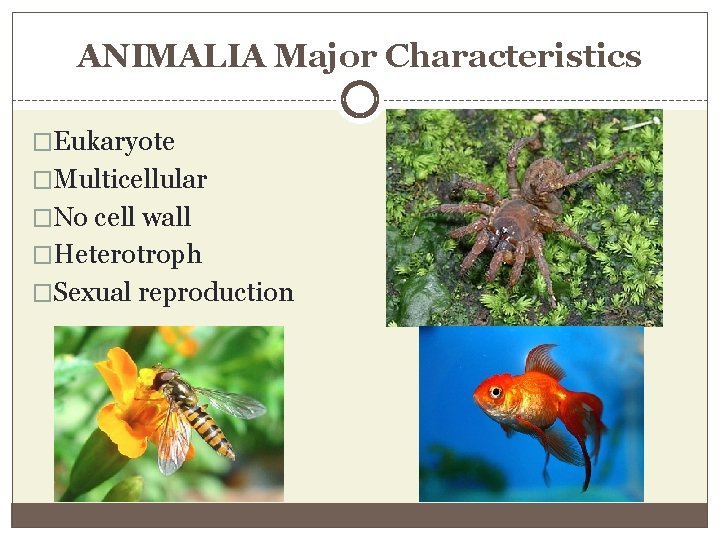 ANIMALIA Major Characteristics

□Eukaryote
□Multicellular
□No cell wall
□Heterotroph
□Sexual reproduction